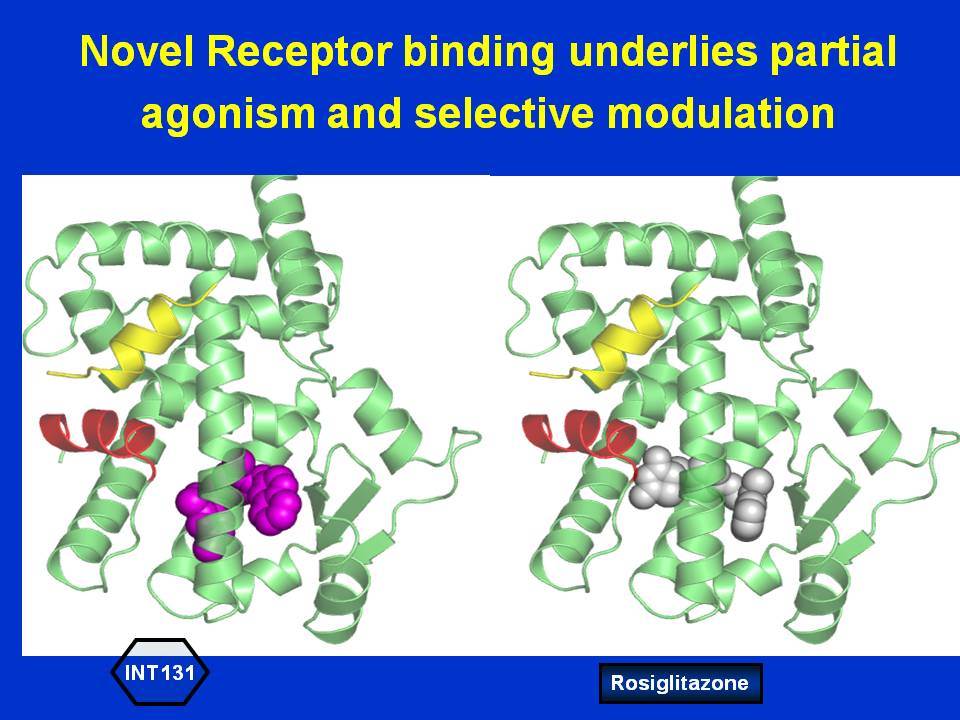 Novel Receptor binding underlies partial agonism and selective modulation

INT131

Rosiglitazone